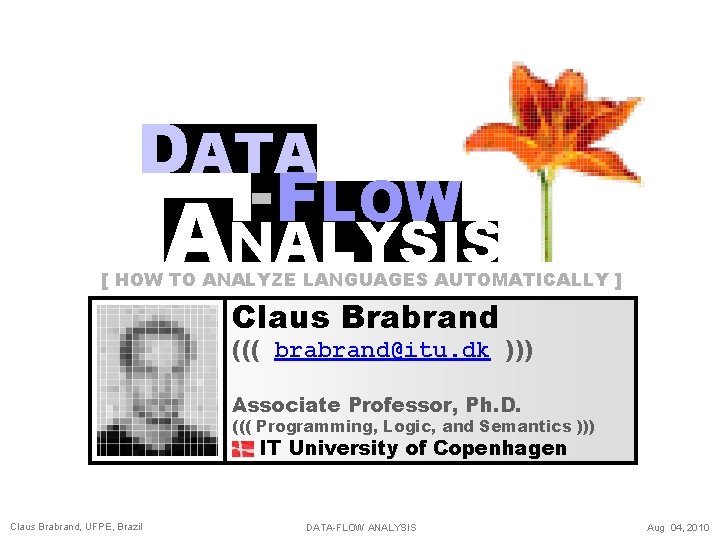 DATA
-FLOW
ANALYSIS

[ HOW TO ANALYZE LANGUAGES AUTOMATICALLY ]

Claus Brabrand
((( brabrand@itu.dk )))

Associate Professor, Ph.D.
((( Programming, Logic, and Semantics )))
IT University of Copenhagen

Claus Brabrand, UFPE, Brazil
DATA-FLOW ANALYSIS
Aug 04, 2010